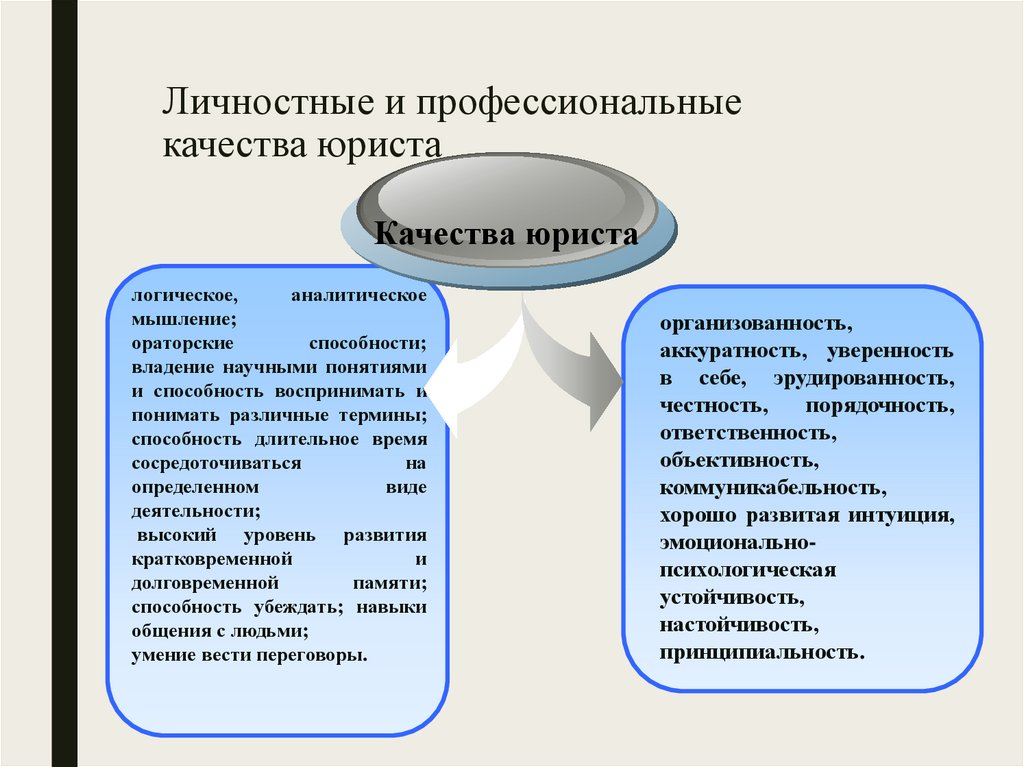 Личностные и профессиональные качества юриста

Качества юриста

логическое, аналитическое мышление; ораторские способности; владение научными понятиями и способность воспринимать и понимать различные термины; способность длительное время сосредоточиваться на определенном виде деятельности; высокий уровень развития кратковременной и долговременной памяти; способность убеждать; навыки общения с людьми; умение вести переговоры.

организованность, аккуратность, уверенность в себе, эрудированность, честность, порядочность, ответственность, объективность, коммуникабельность, хорошо развитая интуиция, эмоционально-психологическая устойчивость, настойчивость, принципиальность.